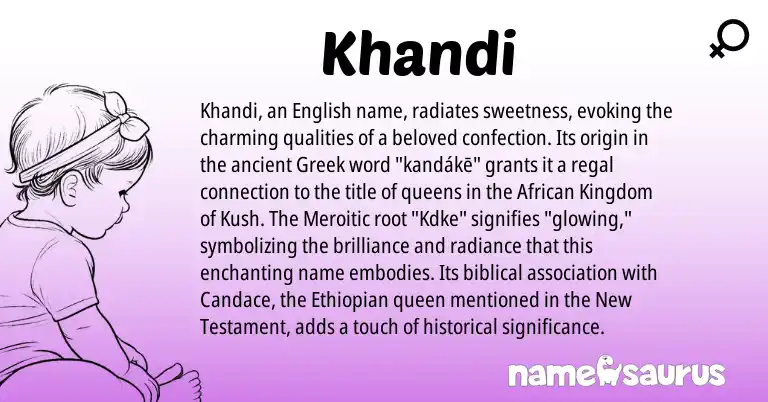 Khandi

Khandi, an English name, radiates sweetness, evoking the charming qualities of a beloved confection. Its origin in the ancient Greek word "kandákē" grants it a regal connection to the title of queens in the African Kingdom of Kush. The Meroitic root "Kdke" signifies "glowing," symbolizing the brilliance and radiance that this enchanting name embodies. Its biblical association with Candace, the Ethiopian queen mentioned in the New Testament, adds a touch of historical significance.

namesaurus